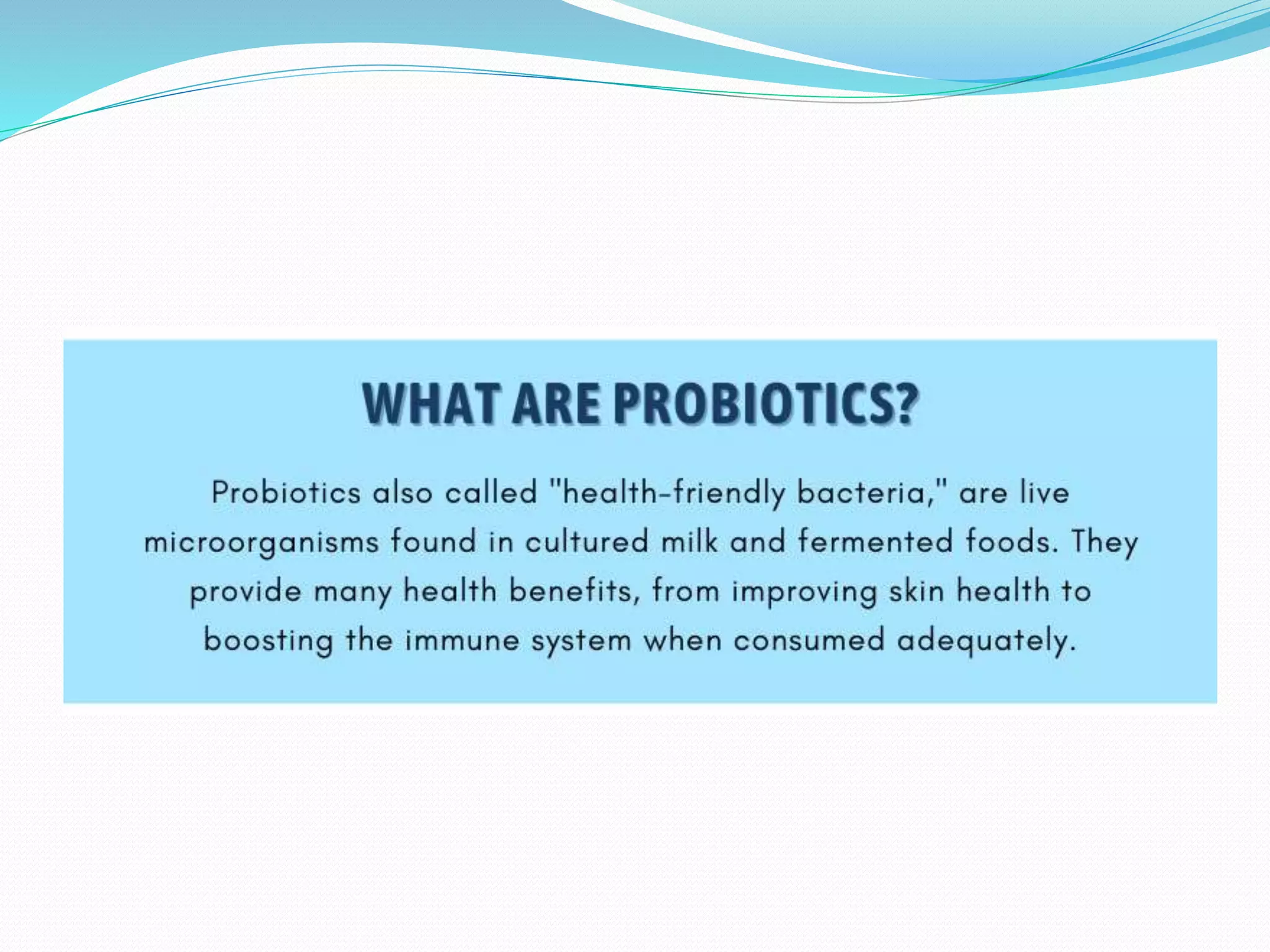 WHAT ARE PROBIOTICS?

Probiotics also called "health-friendly bacteria," are live microorganisms found in cultured milk and fermented foods. They provide many health benefits, from improving skin health to boosting the immune system when consumed adequately.